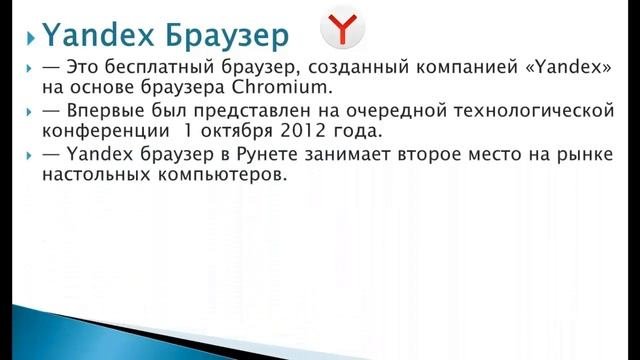 Yandex Браузер

— Это бесплатный браузер, созданный компанией «Yandex» на основе браузера Chromium.

— Впервые был представлен на очередной технологической конференции 1 октября 2012 года.

— Yandex браузер в Рунете занимает второе место на рынке настольных компьютеров.